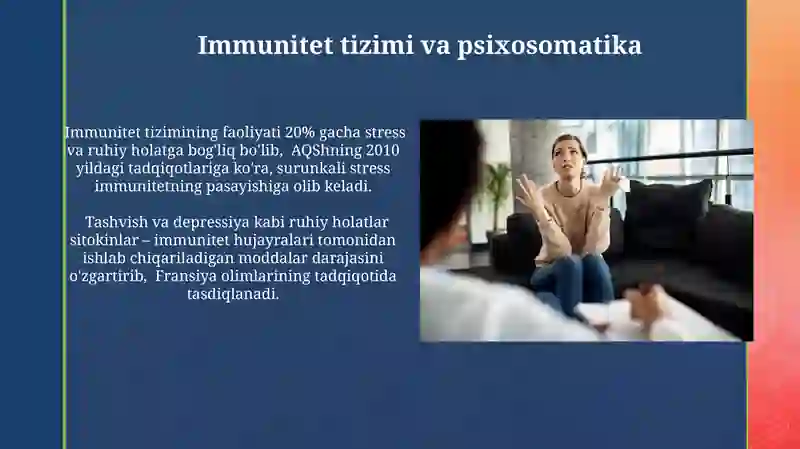 Immunitet tizimi va psixosomatika

Immunitet tizimining faoliyati 20% gacha stress va ruhiy holatga bog'liq bo'lib, AQShning 2010 yildagi tadqiqotlariga ko'ra, surunkali stress immunitetning pasayishiga olib keladi.

Tashvish va depressiya kabi ruhiy holatlar sitokinlar – immunitet hujayralari tomonidan ishlab chiqariladigan moddalar darajasini o'zgartirib, Fransiya olimlarining tadqiqotida tasdiqlanadi.